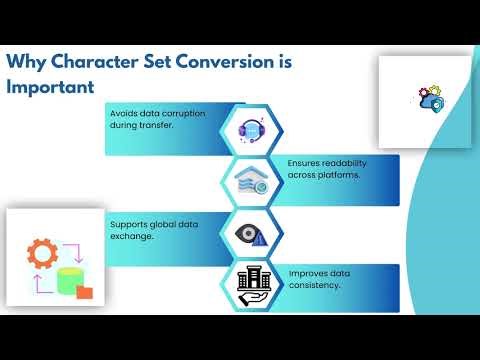 Why Character Set Conversion is Important

Avoids data corruption during transfer.

Ensures readability across platforms.

Supports global data exchange.

Improves data consistency.